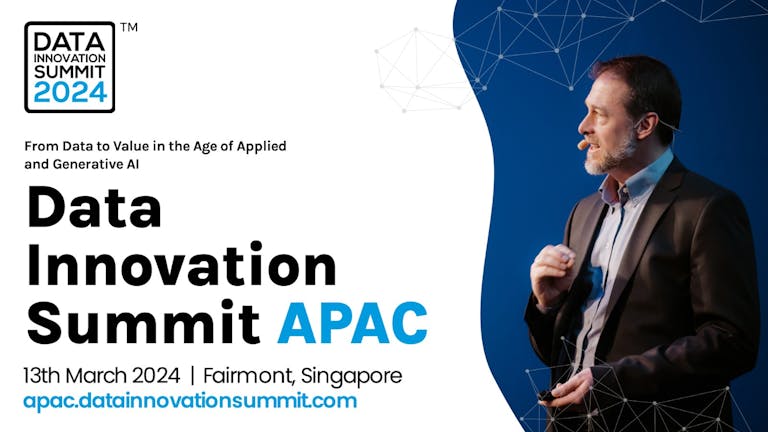 DATA INNOVATION SUMMIT 2024 ™

From Data to Value in the Age of Applied and Generative AI

Data Innovation Summit APAC

13th March 2024 | Fairmont, Singapore

apac.datainnovationsummit.com